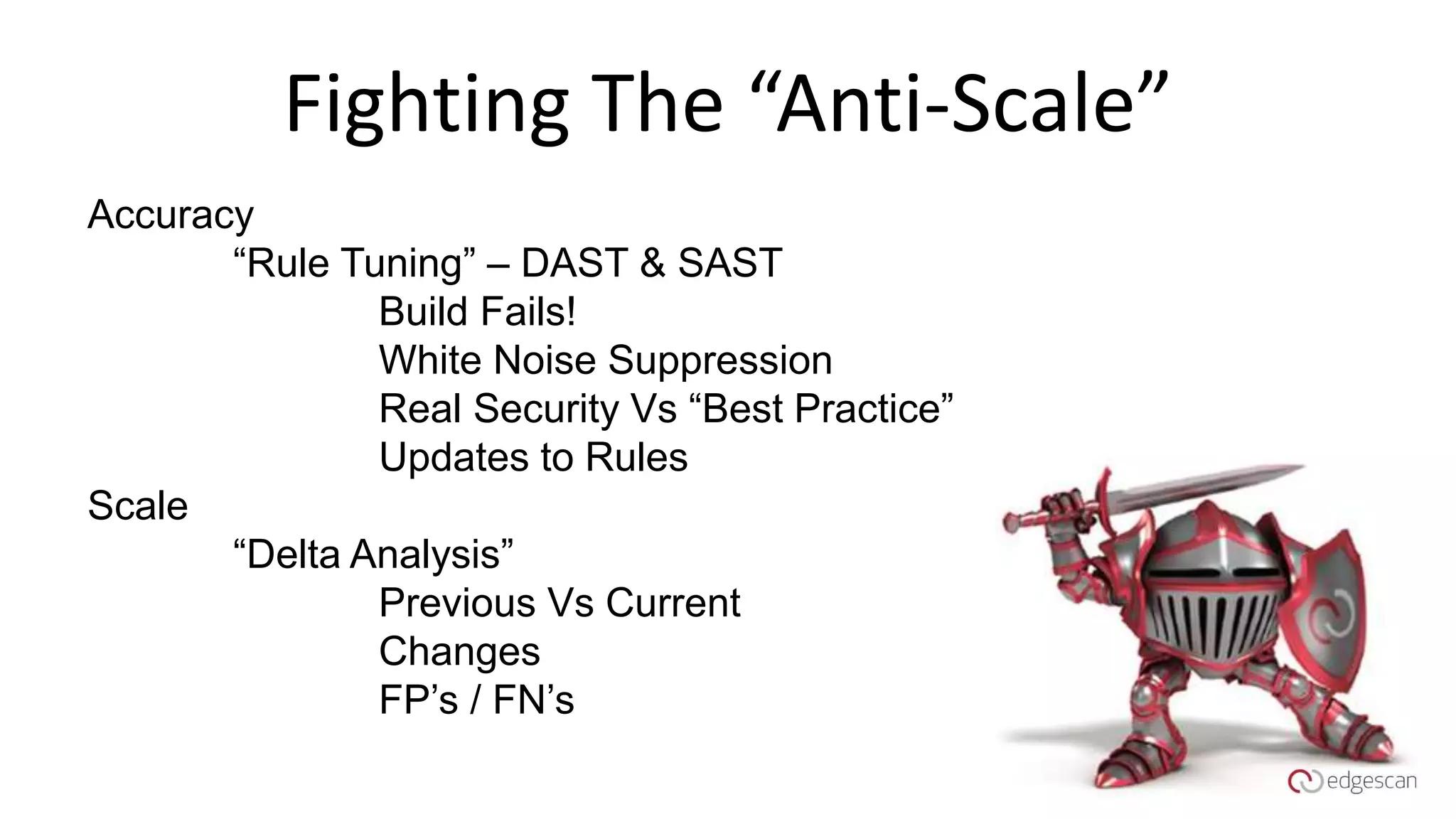 Fighting The “Anti-Scale”

Accuracy
“Rule Tuning” – DAST & SAST
Build Fails!
White Noise Suppression
Real Security Vs “Best Practice”
Updates to Rules
Scale
“Delta Analysis”
Previous Vs Current
Changes
FP’s / FN’s

edgescan